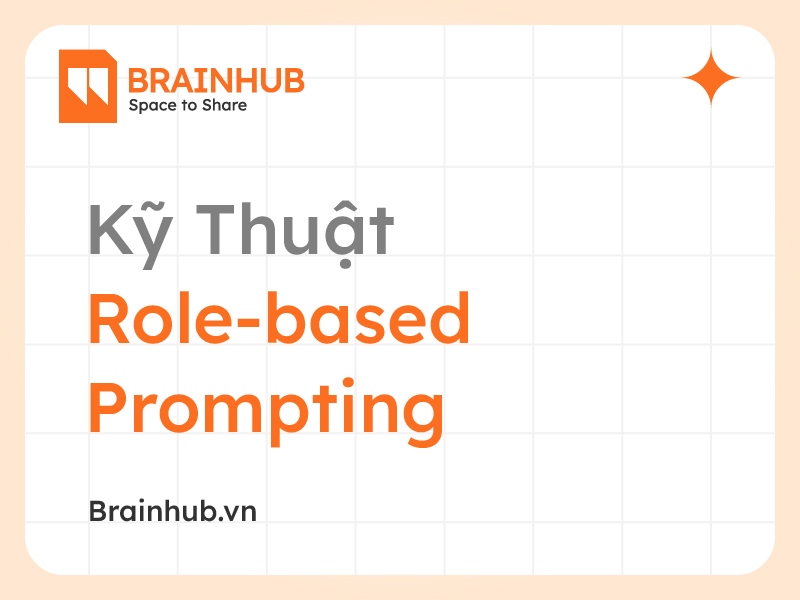 BRAINHUB
Space to Share

Kỹ Thuật
Role-based
Prompting

Brainhub.vn